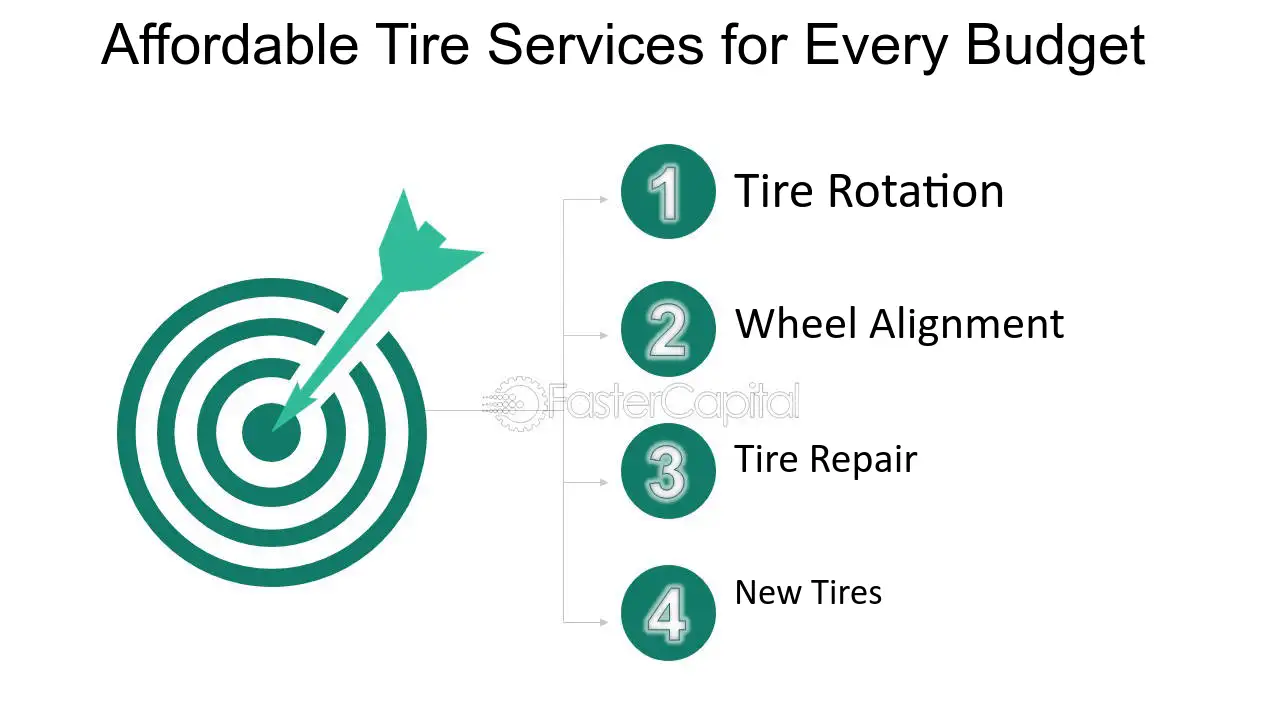 Affordable Tire Services for Every Budget

1 Tire Rotation

2 Wheel Alignment

FasterCapital

3 Tire Repair

4 New Tires